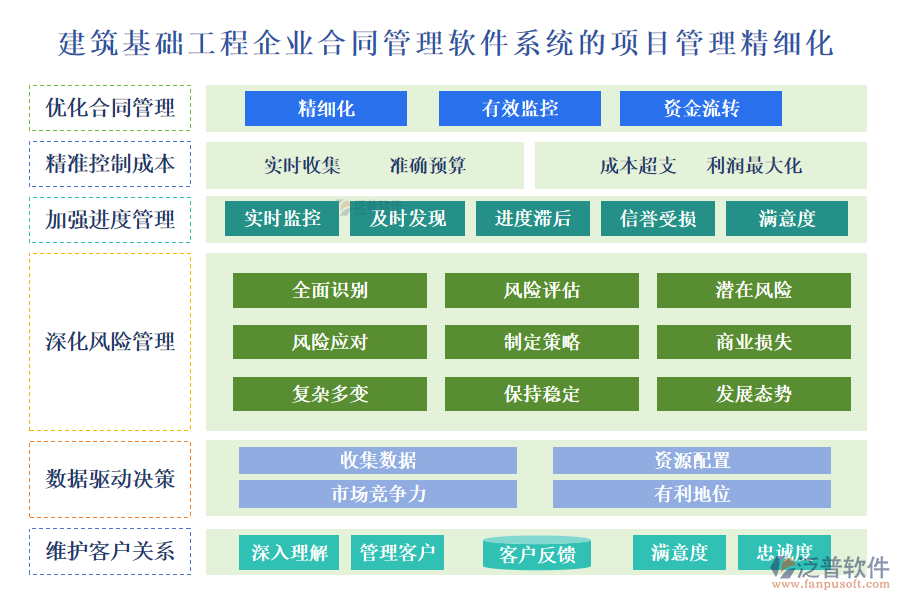 建筑基础工程企业合同管理软件系统的项目管理精细化

优化合同管理

精细化

有效监控

资金流转

精准控制成本

实时收集

准确预算

成本超支

利润最大化

加强进度管理

实时监控

及时发现

进度滞后

信誉受损

满意度

深化风险管理

全面识别

风险评估

潜在风险

风险应对

制定策略

商业损失

复杂多变

保持稳定

发展态势

数据驱动决策

收集数据

资源配置

市场竞争力

有利地位

维护客户关系

深入理解

管理客户

客户反馈

满意度

忠诚度

泛普软件

www.fanpusoft.com